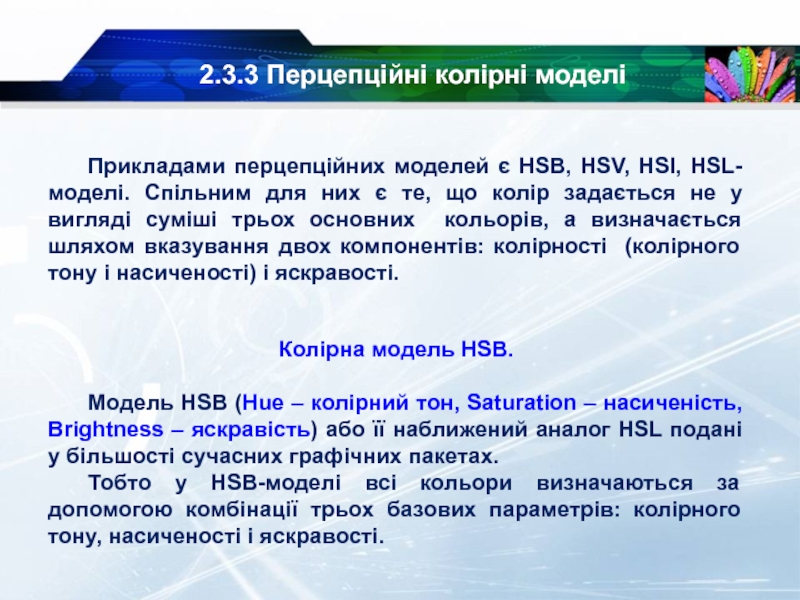 2.3.3 Перцепційні колірні моделі

Прикладами перцепційних моделей є HSB, HSV, HSI, HSL-моделі. Спільним для них є те, що колір задається не у вигляді суміші трьох основних кольорів, а визначається шляхом вказування двох компонентів: колірності (колірного тону і насиченості) і яскравості.

Колірна модель HSB.

Модель HSB (Hue – колірний тон, Saturation – насиченість, Brightness – яскравість) або її наближений аналог HSL подані у більшості сучасних графічних пакетах.

Тобто у HSB-моделі всі кольори визначаються за допомогою комбінації трьох базових параметрів: колірного тону, насиченості і яскравості.